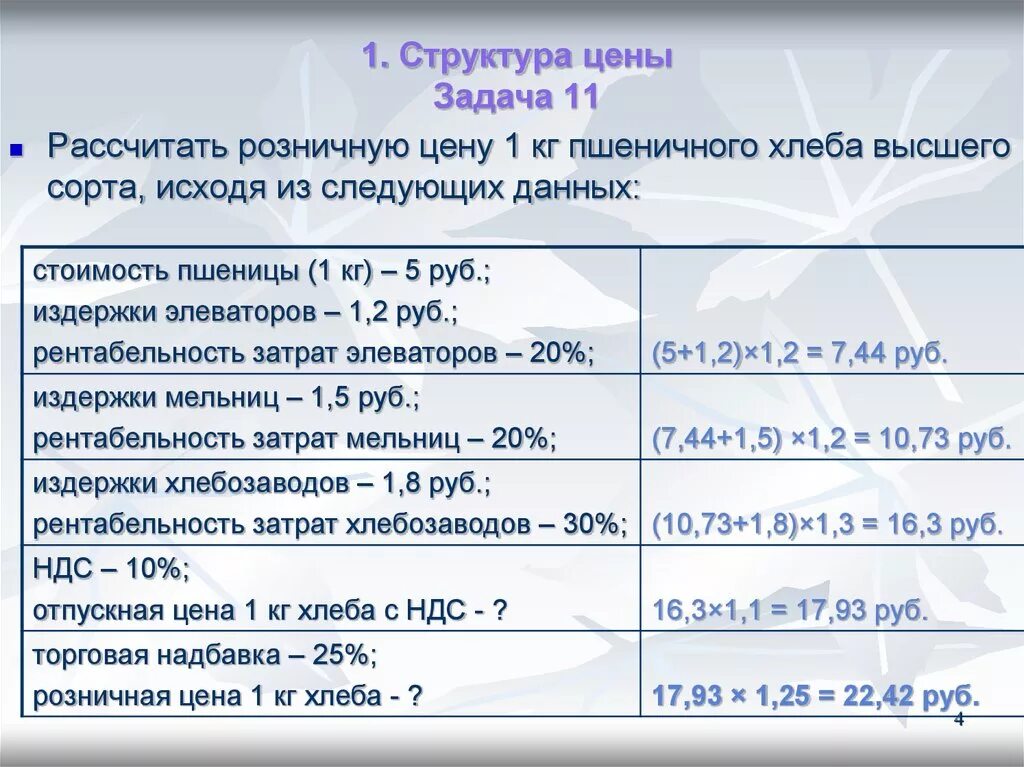 1. Структура цены
Задача 11

Рассчитать розничную цену 1 кг пшеничного хлеба высшего сорта, исходя из следующих данных:

| | |
|---|---|
| стоимость пшеницы (1 кг) – 5 руб.; издержки элеваторов – 1,2 руб.; рентабельность затрат элеваторов – 20%; | (5+1,2)×1,2 = 7,44 руб. |
| издержки мельниц – 1,5 руб.; рентабельность затрат мельниц – 20%; | (7,44+1,5) ×1,2 = 10,73 руб. |
| издержки хлебозаводов – 1,8 руб.; рентабельность затрат хлебозаводов – 30%; | (10,73+1,8)×1,3 = 16,3 руб. |
| НДС – 10%; отпускная цена 1 кг хлеба с НДС - ? | 16,3×1,1 = 17,93 руб. |
| торговая надбавка – 25%; розничная цена 1 кг хлеба - ? | 17,93 × 1,25 = 22,42 руб. |

4